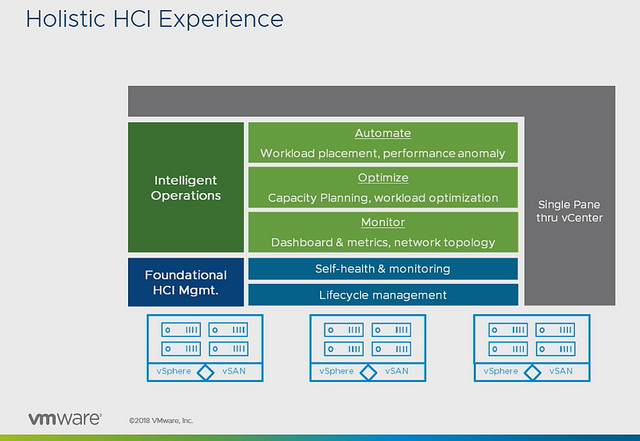 Holistic HCI Experience

Intelligent Operations

Automate
Workload placement, performance anomaly

Optimize
Capacity Planning, workload optimization

Monitor
Dashboard & metrics, network topology

Single Pane thru vCenter

Foundational HCI Mgmt.

Self-health & monitoring

Lifecycle management

vSphere vSAN

vSphere vSAN

vSphere vSAN

vmware

©2018 VMware, Inc.